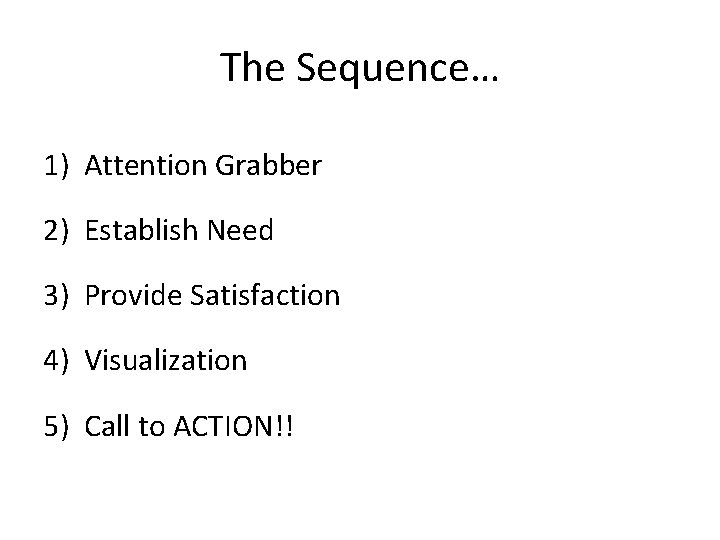 The Sequence…

1) Attention Grabber

2) Establish Need

3) Provide Satisfaction

4) Visualization

5) Call to ACTION!!